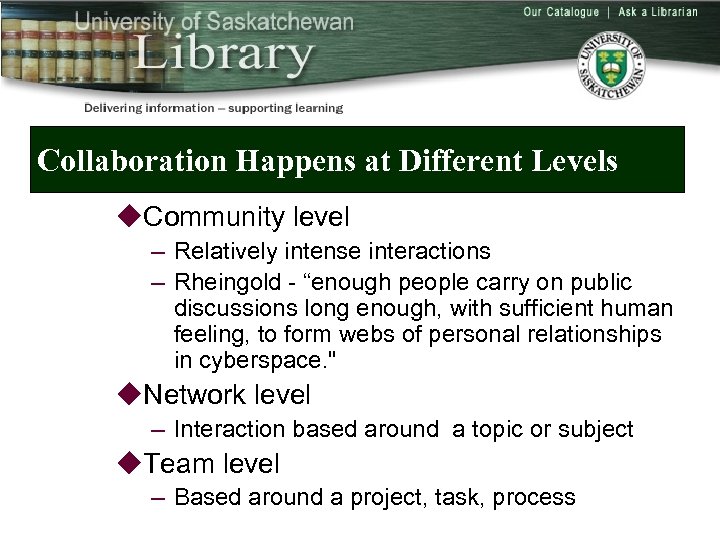 University of Saskatchewan
Library

Our Catalogue | Ask a Librarian

UNIVERSITY OF SASKATCHEWAN

Delivering information – supporting learning

Collaboration Happens at Different Levels

◆Community level
– Relatively intense interactions
– Rheingold - “enough people carry on public discussions long enough, with sufficient human feeling, to form webs of personal relationships in cyberspace."

◆Network level
– Interaction based around a topic or subject

◆Team level
– Based around a project, task, process